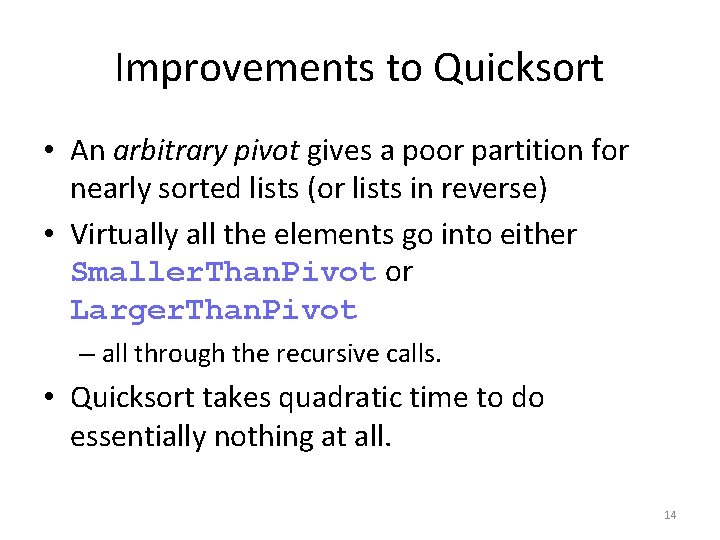 Improvements to Quicksort

• An arbitrary pivot gives a poor partition for nearly sorted lists (or lists in reverse)

• Virtually all the elements go into either SmallerThanPivot or LargerThanPivot

– all through the recursive calls.

• Quicksort takes quadratic time to do essentially nothing at all.

14